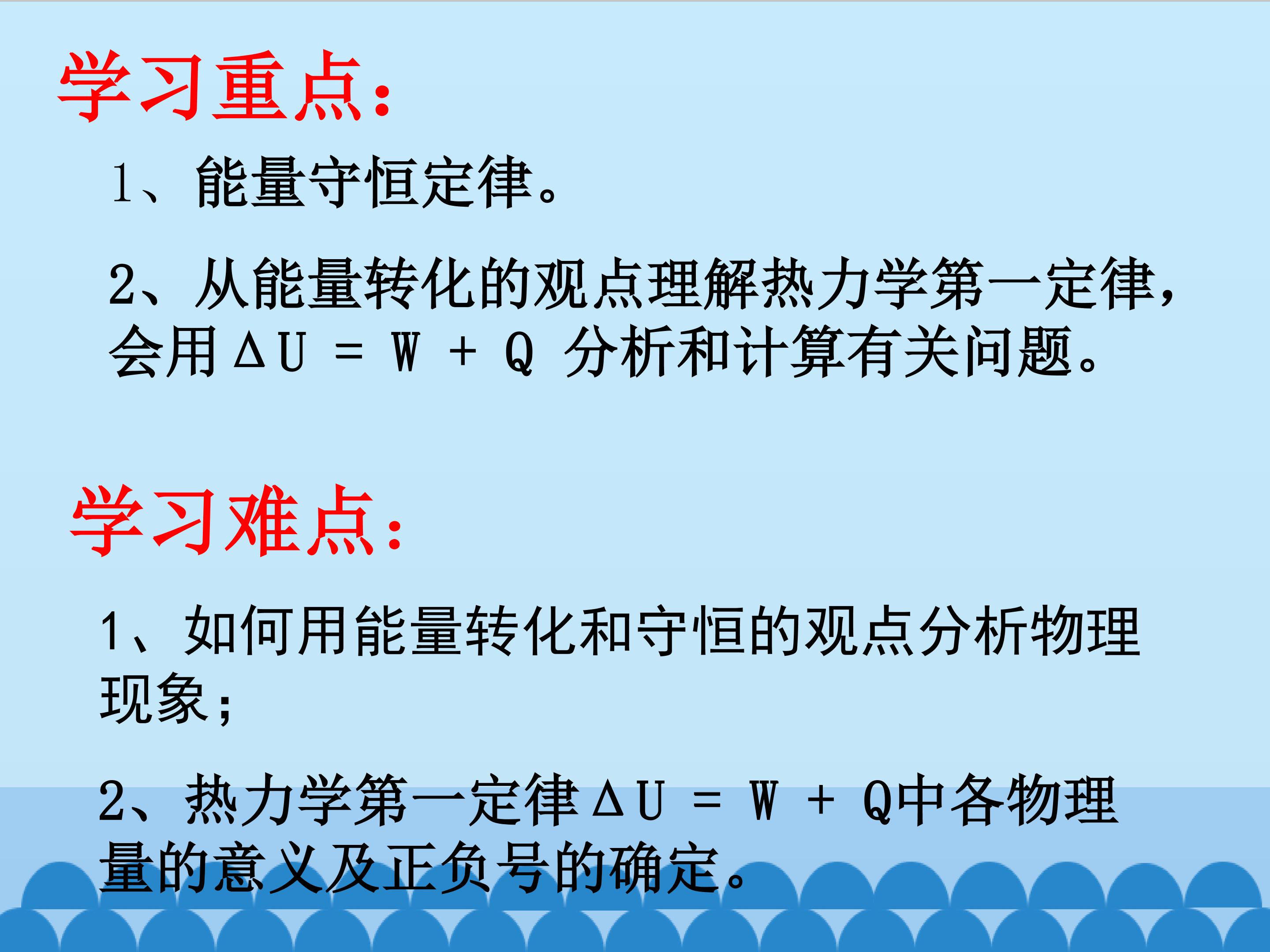 学习重点：

1、能量守恒定律。

2、从能量转化的观点理解热力学第一定律，会用$\Delta U = W + Q$分析和计算有关问题。

学习难点：

1、如何用能量转化和守恒的观点分析物理现象；

2、热力学第一定律$\Delta U = W + Q$中各物理量的意义及正负号的确定。